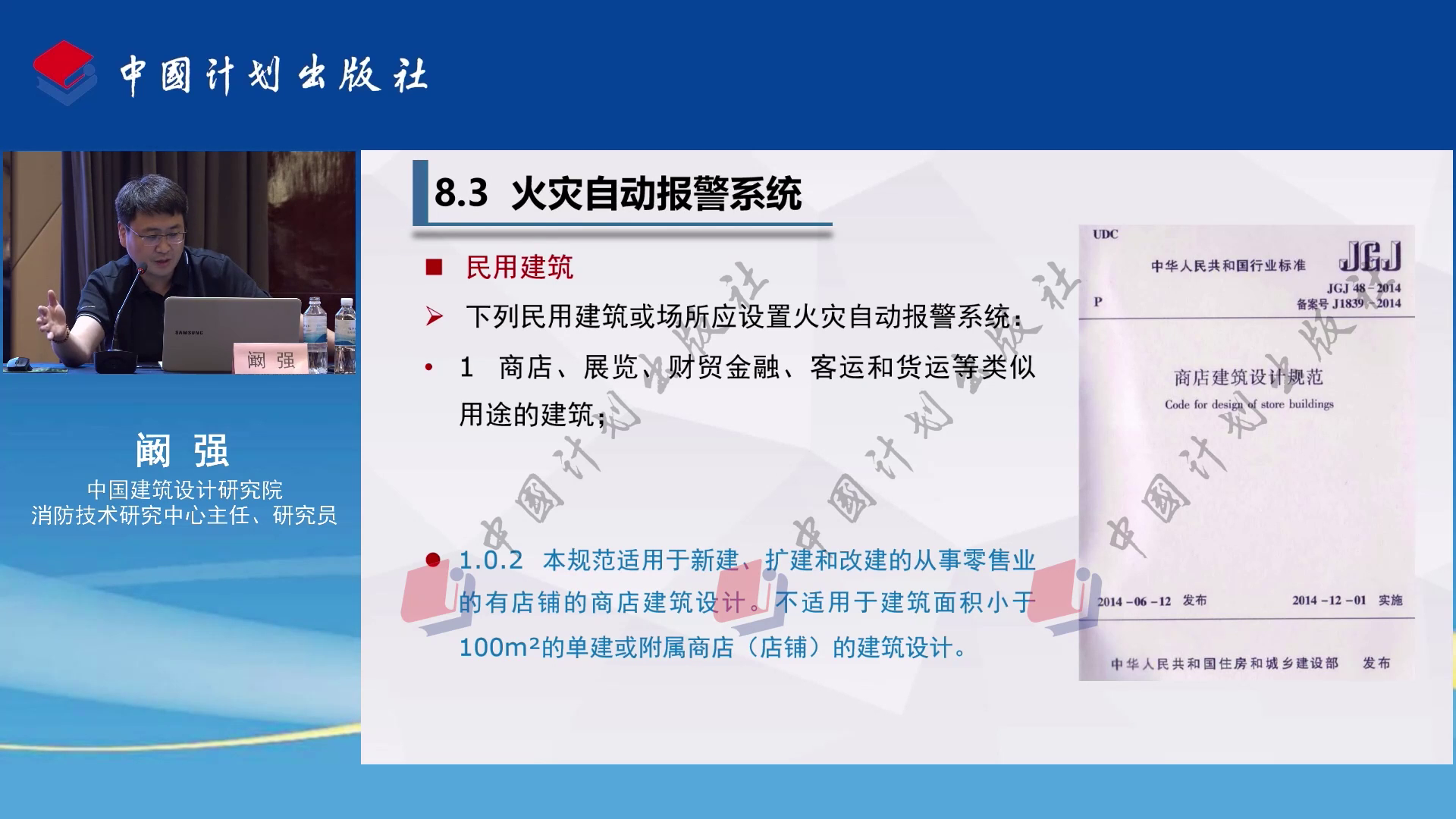 中国计划出版社

SAMSUNG

阚 强

阚 强
中国建筑设计研究院
消防技术研究中心主任、研究员

8.3 火灾自动报警系统

■ 民用建筑

➢ 下列民用建筑或场所应设置火灾自动报警系统：

• 1 商店、展览、财贸金融、客运和货运等类似用途的建筑；

● 1.0.2 本规范适用于新建、扩建和改建的从事零售业的有店铺的商店建筑设计。不适用于建筑面积小于100m²的单建或附属商店（店铺）的建筑设计。

UDC

中华人民共和国行业标准

JGJ

P

JGJ 48－2014
备案号 J1839－2014

商店建筑设计规范

Code for design of store buildings

2014－06－12 发布

2014－12－01 实施

中华人民共和国住房和城乡建设部 发布

中国计划出版社
中国计划出版社
中国计划出版社